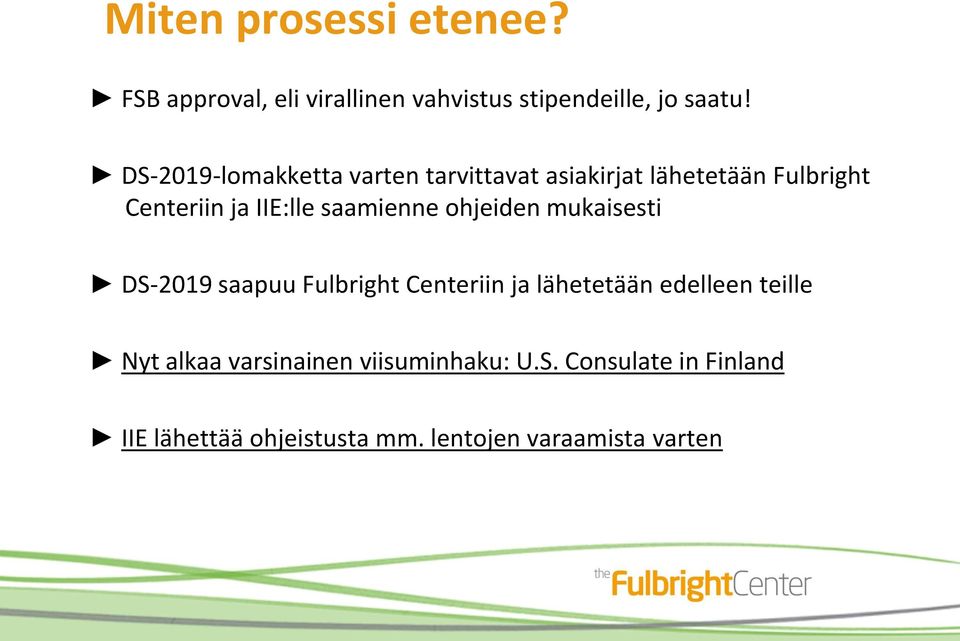 Miten prosessi etenee?

► FSB approval, eli virallinen vahvistus stipendeille, jo saatu!

► DS-2019-lomakketta varten tarvittavat asiakirjat lähetetään Fulbright Centeriin ja IIE:lle saamienne ohjeiden mukaisesti

► DS-2019 saapuu Fulbright Centeriin ja lähetetään edelleen teille

► Nyt alkaa varsinainen viisuminhaku: U.S. Consulate in Finland

► IIE lähettää ohjeistusta mm. lentojen varaamista varten

the Fulbright Center